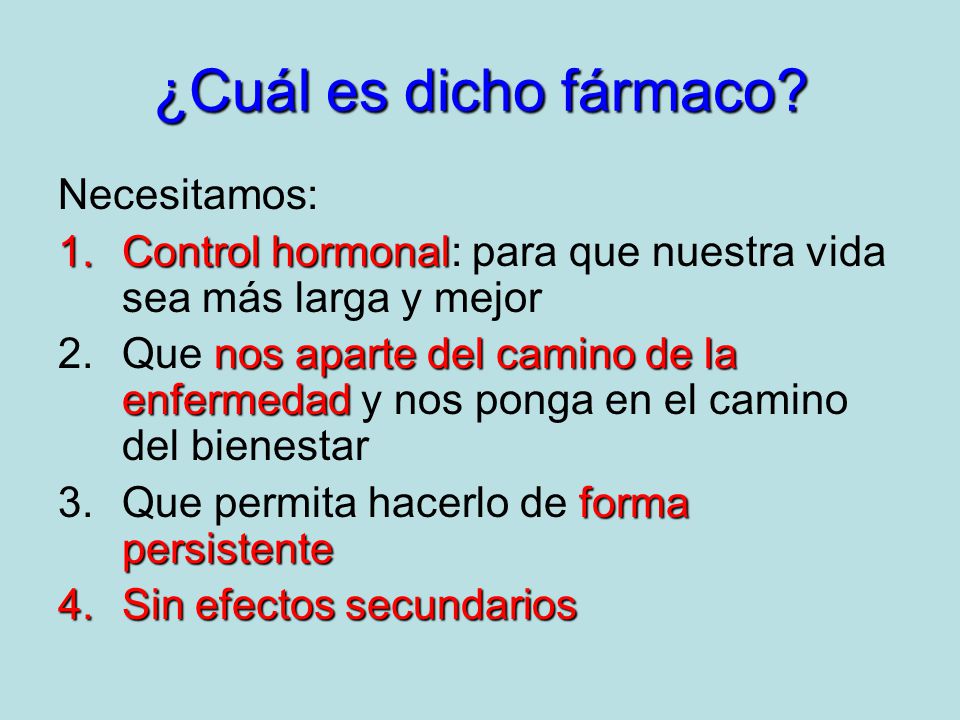 ¿Cuál es dicho fármaco?

Necesitamos:

1. Control hormonal: para que nuestra vida sea más larga y mejor
2. Que nos aparte del camino de la enfermedad y nos ponga en el camino del bienestar
3. Que permita hacerlo de forma persistente
4. Sin efectos secundarios